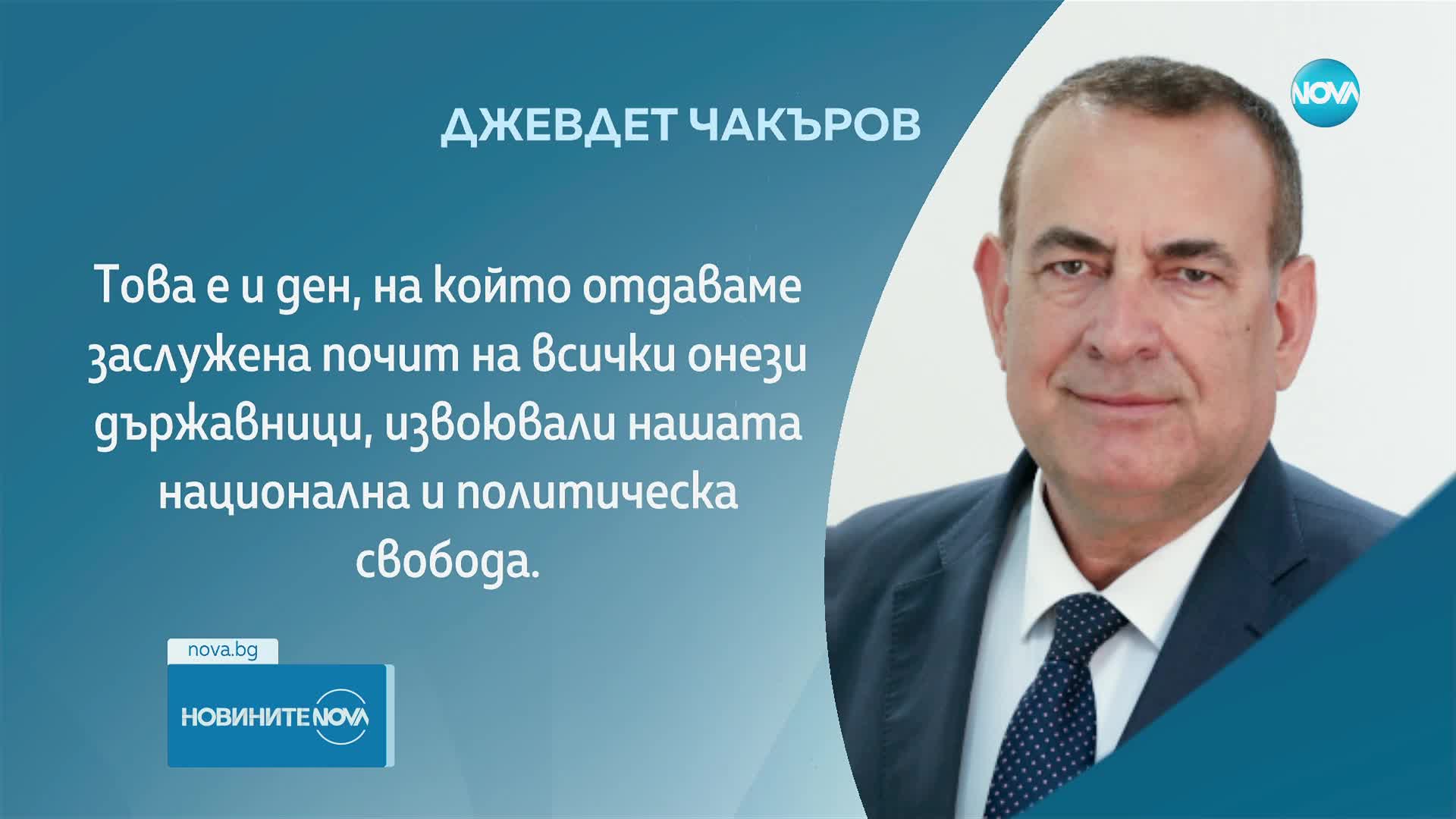 NOVA

ДЖЕВДЕТ ЧАКЪРОВ

Това е и ден, на който отдаваме заслужена почит на всички онези държавници, извоювали нашата национална и политическа свобода.

nova.bg

НОВИНИТЕ NOVA